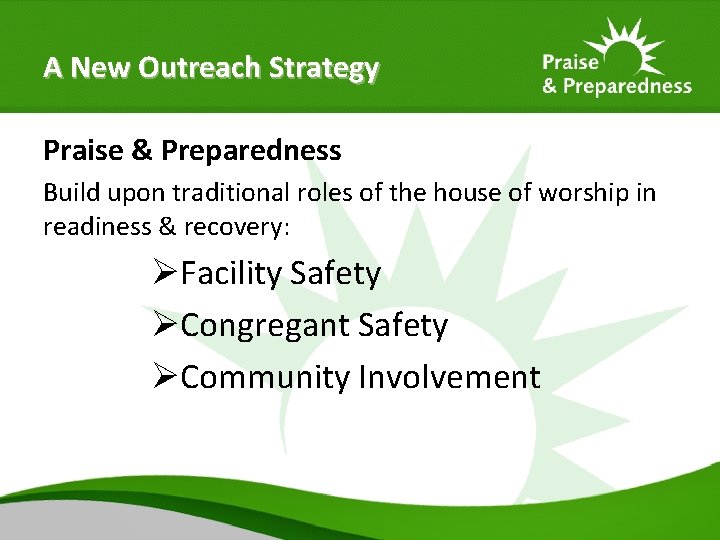 A New Outreach Strategy

Praise & Preparedness

Praise & Preparedness

Build upon traditional roles of the house of worship in readiness & recovery:

➢Facility Safety

➢Congregant Safety

➢Community Involvement